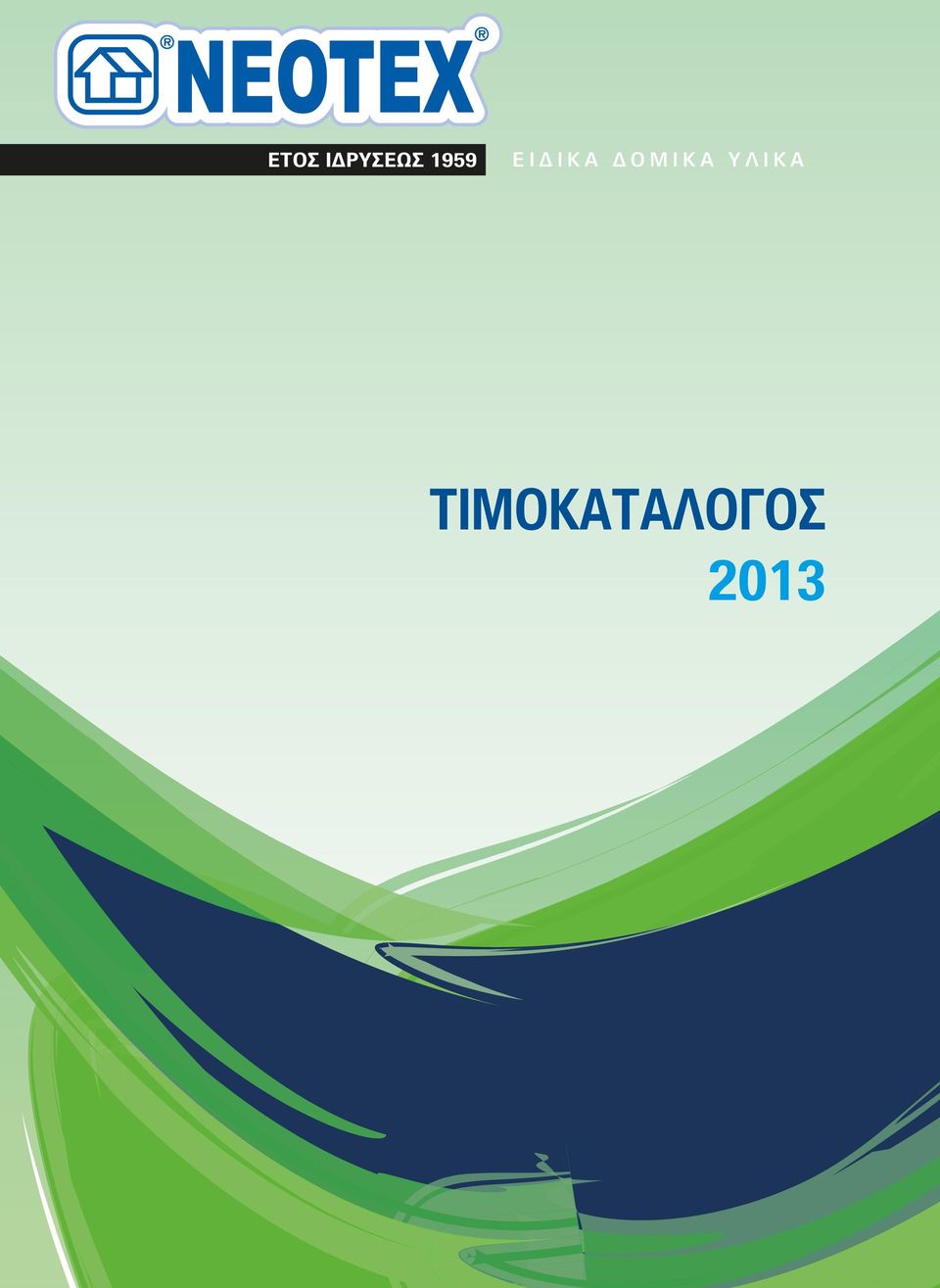 ® NEOTEX ®

ΕΤΟΣ ΙΔΡΥΣΕΩΣ 1959 ΕΙΔΙΚΑ ΔΟΜΙΚΑ ΥΛΙΚΑ

ΤΙΜΟΚΑΤΑΛΟΓΟΣ
2013